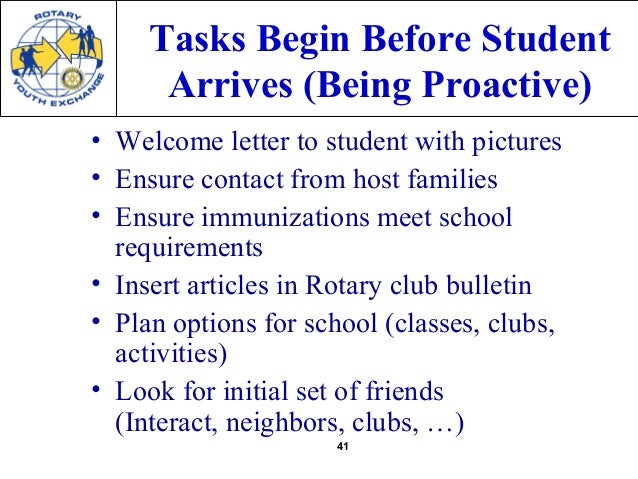 ROTARY
YOUTH EXCHANGE

Tasks Begin Before Student Arrives (Being Proactive)

• Welcome letter to student with pictures
• Ensure contact from host families
• Ensure immunizations meet school requirements
• Insert articles in Rotary club bulletin
• Plan options for school (classes, clubs, activities)
• Look for initial set of friends (Interact, neighbors, clubs, …)

41